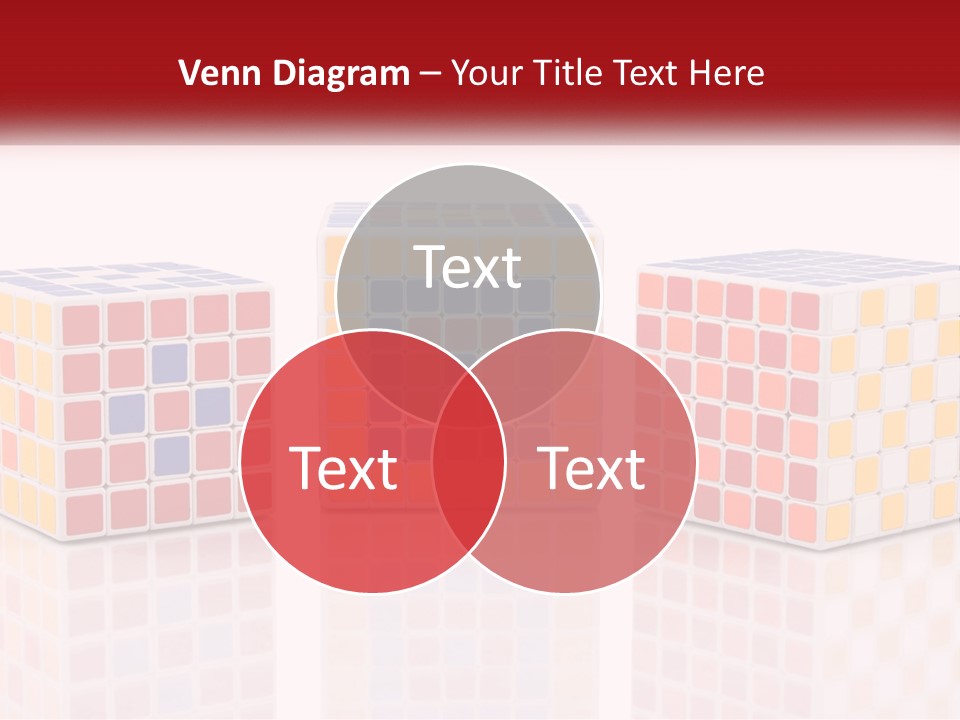 Venn Diagram – Your Title Text Here

Text

Text

Text